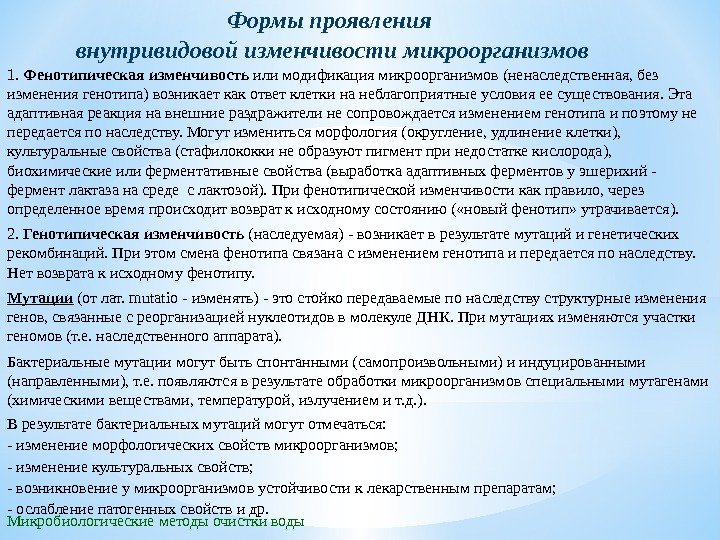 Формы проявления внутривидовой изменчивости микроорганизмов

1. Фенотипическая изменчивость или модификация микроорганизмов (ненаследственная, без изменения генотипа) возникает как ответ клетки на неблагоприятные условия ее существования. Эта адаптивная реакция на внешние раздражители не сопровождается изменением генотипа и поэтому не передается по наследству. Могут измениться морфология (округление, удлинение клетки), культуральные свойства (стафилококки не образуют пигмент при недостатке кислорода), биохимические или ферментативные свойства (выработка адаптивных ферментов у эшерихий - фермент лактаза на среде с лактозой). При фенотипической изменчивости как правило, через определенное время происходит возврат к исходному состоянию («новый фенотип» утрачивается).

2. Генотипическая изменчивость (наследуемая) - возникает в результате мутаций и генетических рекомбинаций. При этом смена фенотипа связана с изменением генотипа и передается по наследству. Нет возврата к исходному фенотипу.

Мутации (от лат. mutatio - изменять) - это стойко передаваемые по наследству структурные изменения генов, связанные с реорганизацией нуклеотидов в молекуле ДНК. При мутациях изменяются участки геномов (т.е. наследственного аппарата).

Бактериальные мутации могут быть спонтанными (самопроизвольными) и индуцированными (направленными), т.е. появляются в результате обработки микроорганизмов специальными мутагенами (химическими веществами, температурой, излучением и т.д.).

В результате бактериальных мутаций могут отмечаться:
- изменение морфологических свойств микроорганизмов;
- изменение культуральных свойств;
- возникновение у микроорганизмов устойчивости к лекарственным препаратам;
- ослабление патогенных свойств и др.

Микробиологические методы очистки воды